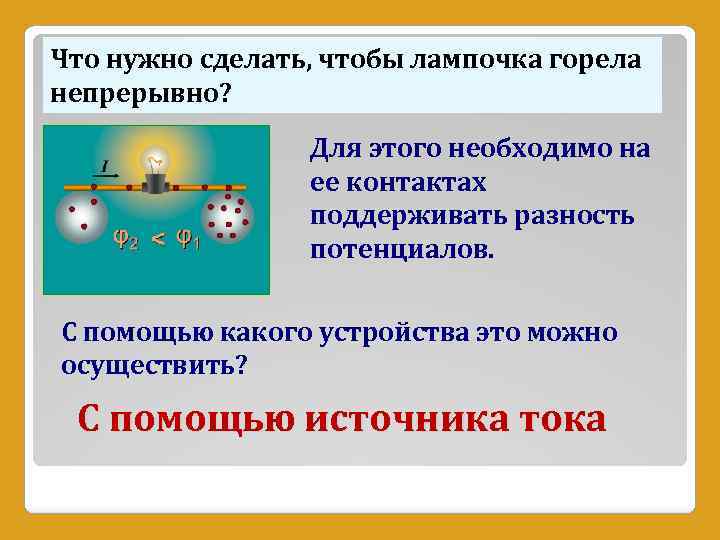 Что нужно сделать, чтобы лампочка горела непрерывно?

$I$

$\varphi_2 < \varphi_1$

Для этого необходимо на ее контактах поддерживать разность потенциалов.

С помощью какого устройства это можно осуществить?

С помощью источника тока